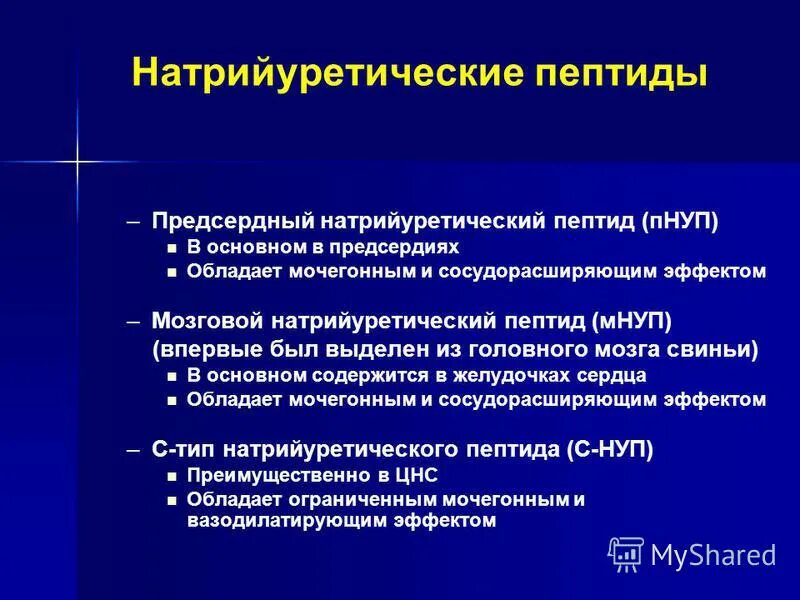 Натрийуретические пептиды

– Предсердный натрийуретический пептид (пНУП)
▪ В основном в предсердиях
▪ Обладает мочегонным и сосудорасширяющим эффектом

– Мозговой натрийуретический пептид (мНУП) (впервые был выделен из головного мозга свиньи)
▪ В основном содержится в желудочках сердца
▪ Обладает мочегонным и сосудорасширяющим эффектом

– С-тип натрийуретического пептида (С-НУП)
▪ Преимущественно в ЦНС
▪ Обладает ограниченным мочегонным и вазодилатирующим эффектом

MyShared